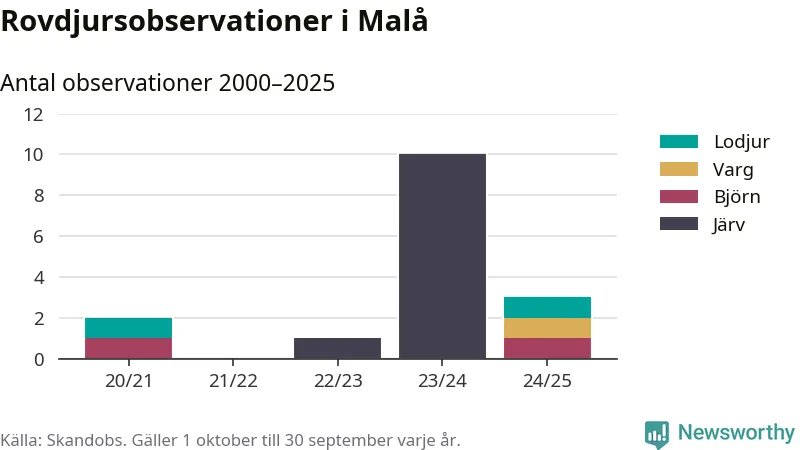 Rovdjursobservationer i Malå

Antal observationer 2000–2025

12
10
8
6
4
2
0

20/21
21/22
22/23
23/24
24/25

Lodjur
Varg
Björn
Järv

Källa: Skandobs. Gäller 1 oktober till 30 september varje år.

Newsworthy